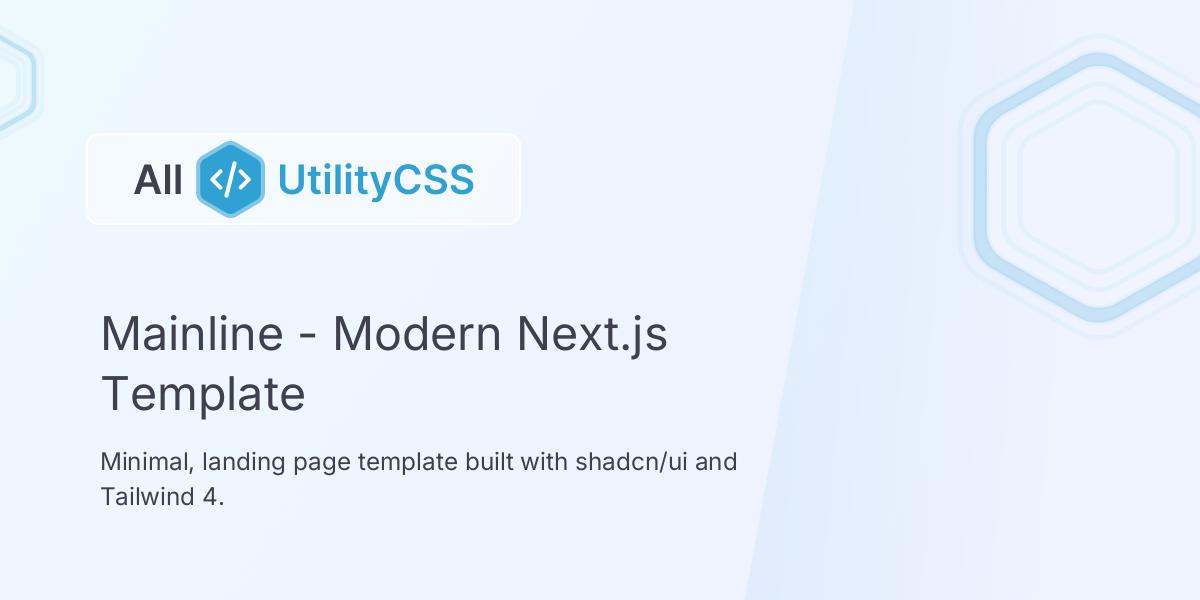 All </> UtilityCSS

Mainline - Modern Next.js Template

Minimal, landing page template built with shadcn/ui and Tailwind 4.